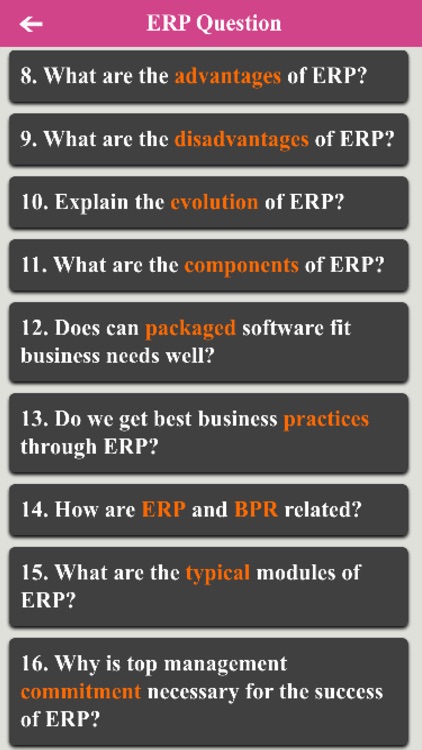 ERP Question

8. What are the advantages of ERP?

9. What are the disadvantages of ERP?

10. Explain the evolution of ERP?

11. What are the components of ERP?

12. Does can packaged software fit business needs well?

13. Do we get best business practices through ERP?

14. How are ERP and BPR related?

15. What are the typical modules of ERP?

16. Why is top management commitment necessary for the success of ERP?